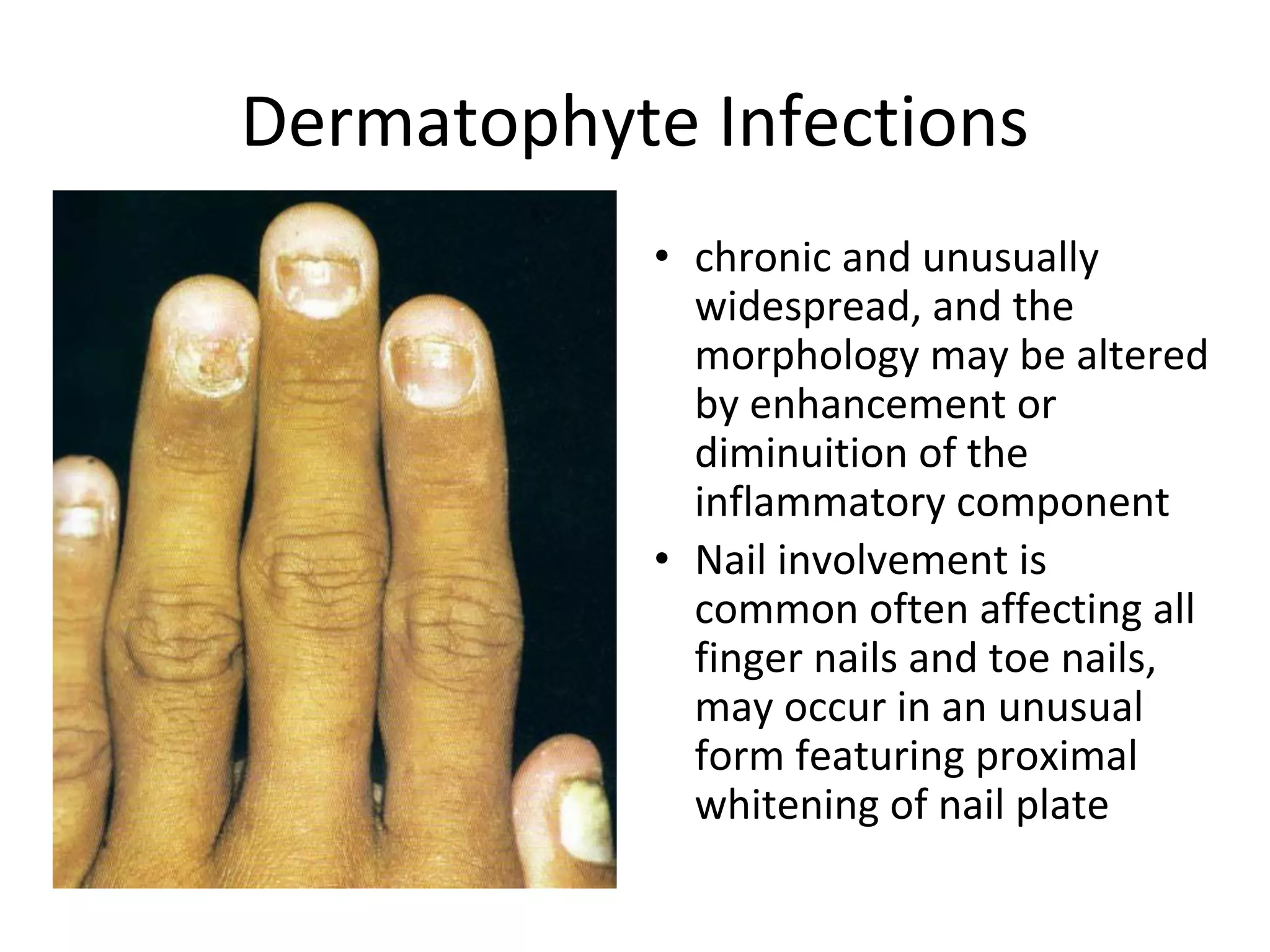 Dermatophyte Infections

• chronic and unusually widespread, and the morphology may be altered by enhancement or diminuition of the inflammatory component
• Nail involvement is common often affecting all finger nails and toe nails, may occur in an unusual form featuring proximal whitening of nail plate